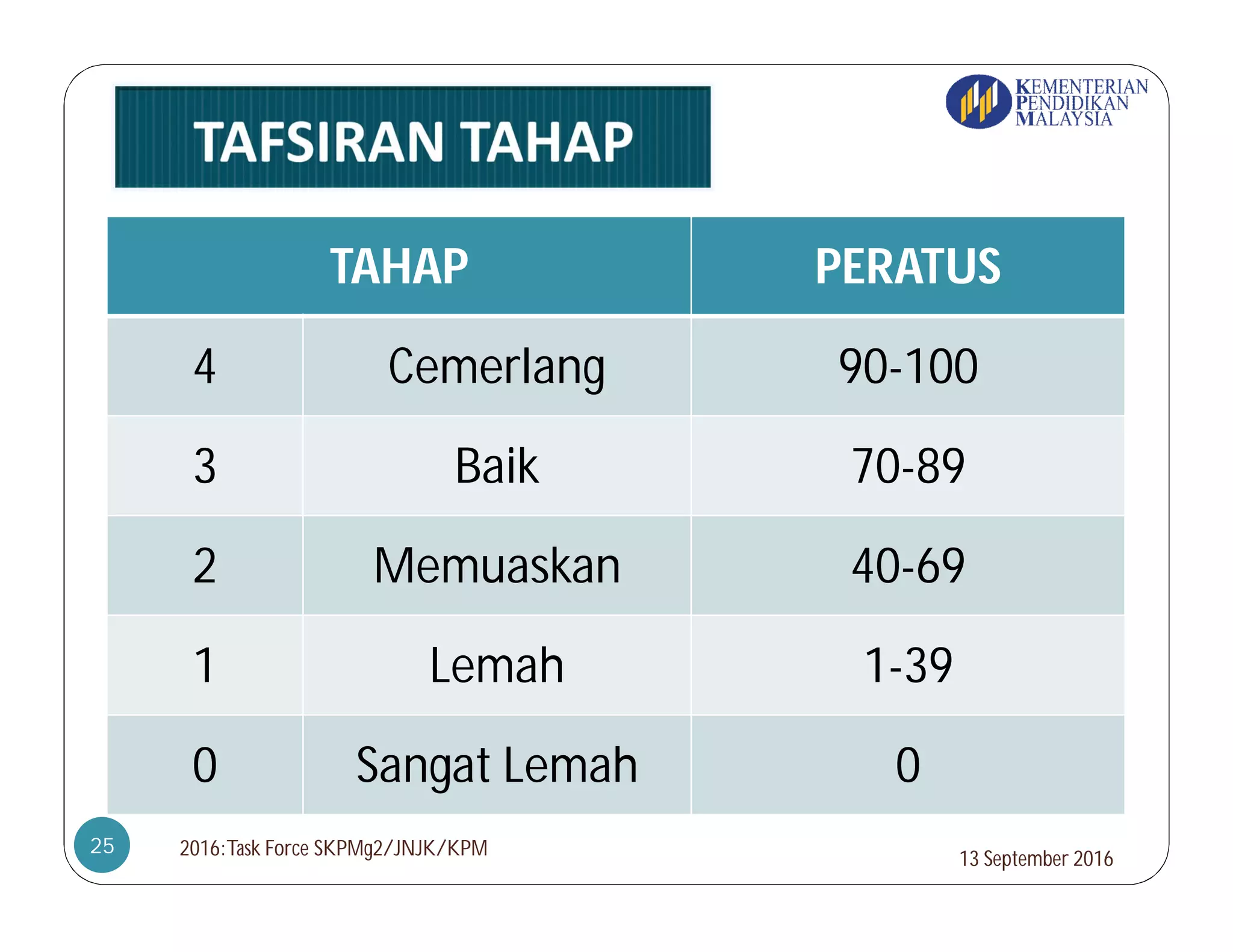 TAFSIRAN TAHAP

KEMENTERIAN PENDIDIKAN MALAYSIA

| TAHAP | | PERATUS |
|---|---|---|
| 4 | Cemerlang | 90-100 |
| 3 | Baik | 70-89 |
| 2 | Memuaskan | 40-69 |
| 1 | Lemah | 1-39 |
| 0 | Sangat Lemah | 0 |

25

2016:Task Force SKPMg2/JNJK/KPM

13 September 2016